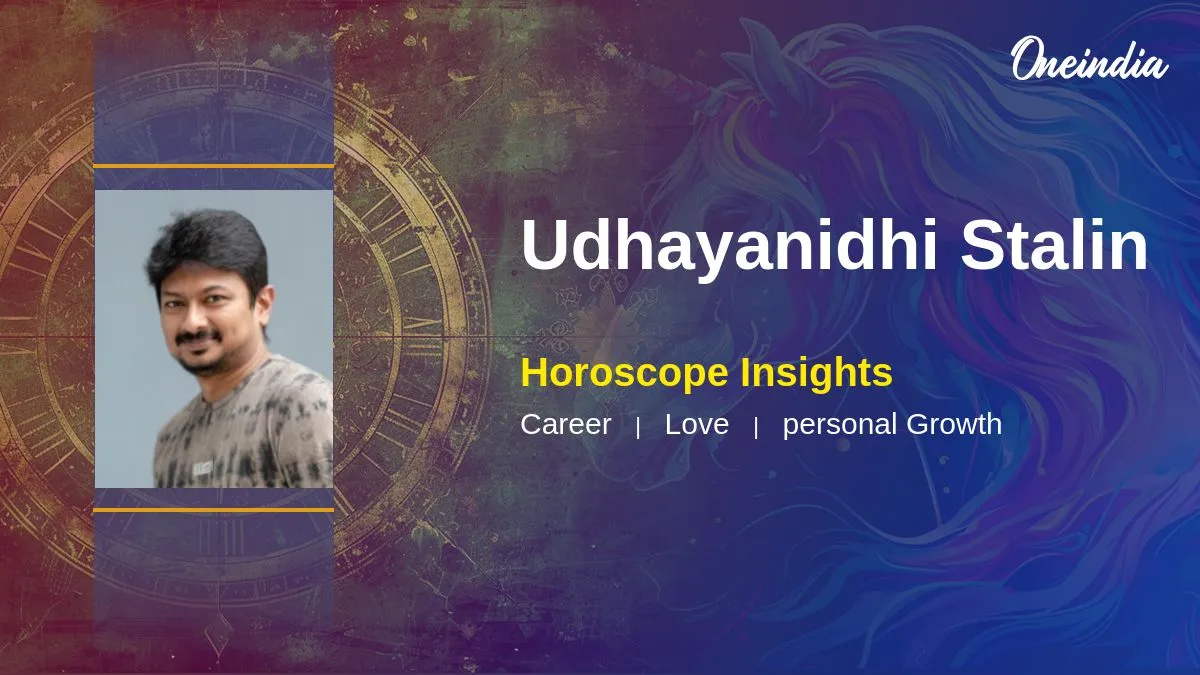 Oneindia

Udhayanidhi Stalin

Horoscope Insights

Career | Love | personal Growth